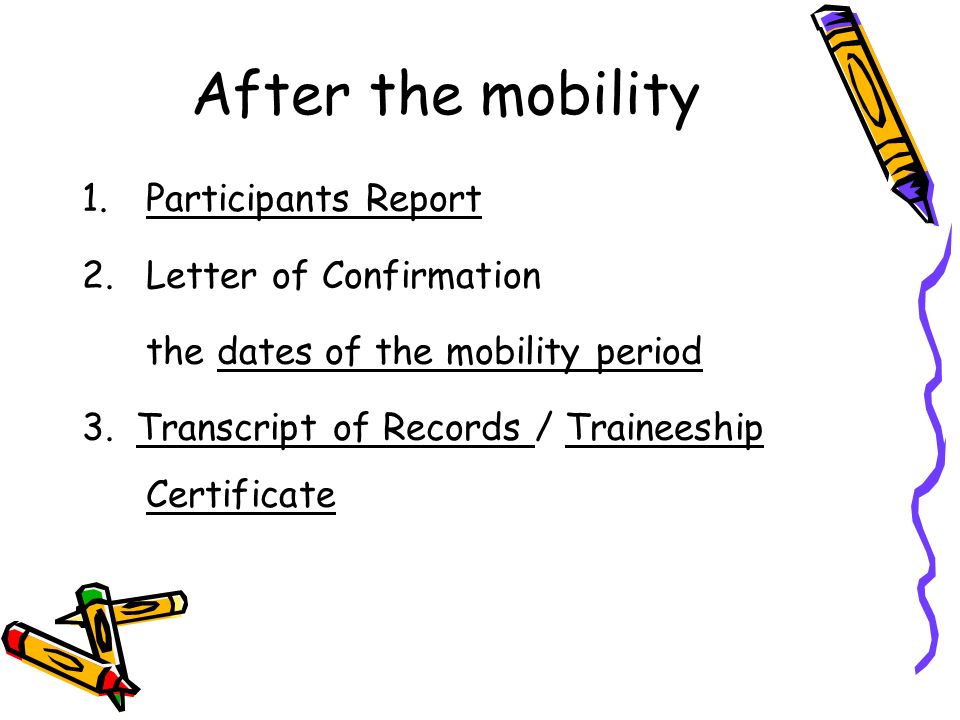 After the mobility

1. Participants Report

2. Letter of Confirmation

the dates of the mobility period

3. Transcript of Records / Traineeship Certificate